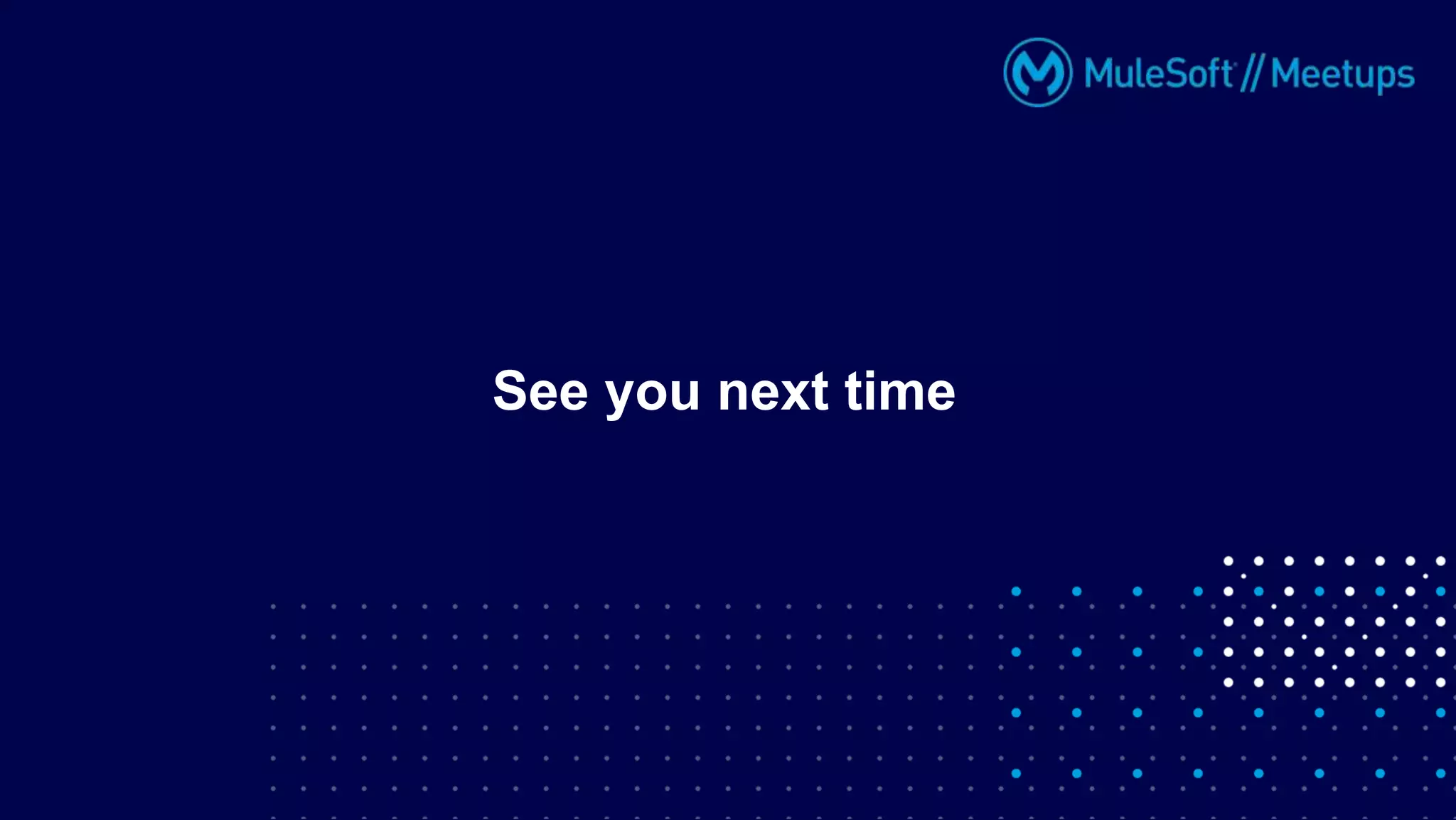 MuleSoft // Meetups

See you next time